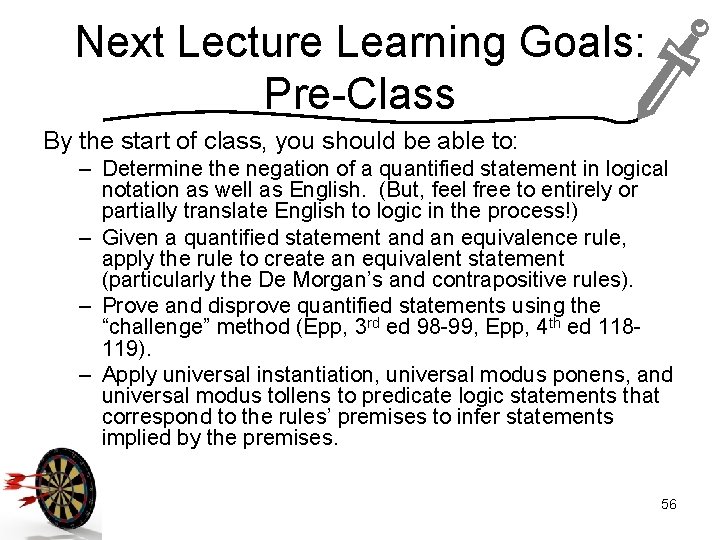 Next Lecture Learning Goals: Pre-Class

By the start of class, you should be able to:

– Determine the negation of a quantified statement in logical notation as well as English. (But, feel free to entirely or partially translate English to logic in the process!)

– Given a quantified statement and an equivalence rule, apply the rule to create an equivalent statement (particularly the De Morgan's and contrapositive rules).

– Prove and disprove quantified statements using the "challenge" method (Epp, 3$^{rd}$ ed 98-99, Epp, 4$^{th}$ ed 118-119).

– Apply universal instantiation, universal modus ponens, and universal modus tollens to predicate logic statements that correspond to the rules' premises to infer statements implied by the premises.

56